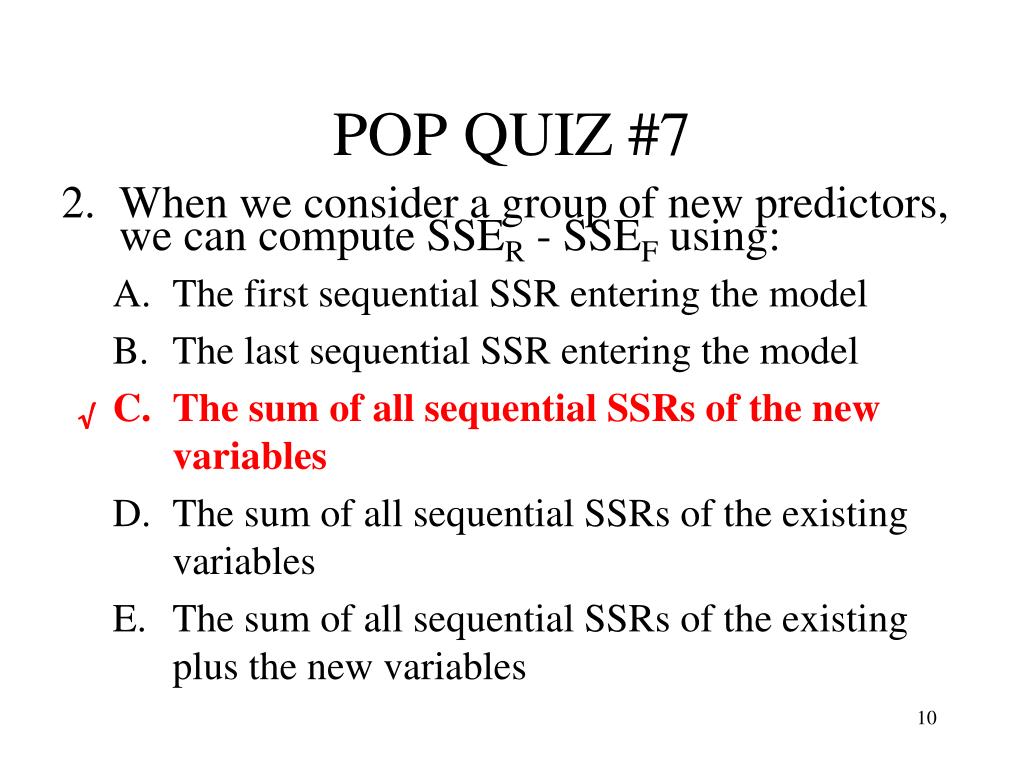 POP QUIZ #7

2. When we consider a group of new predictors, we can compute $SSE_R$ - $SSE_F$ using:

A. The first sequential SSR entering the model

B. The last sequential SSR entering the model

√ C. The sum of all sequential SSRs of the new variables

D. The sum of all sequential SSRs of the existing variables

E. The sum of all sequential SSRs of the existing plus the new variables

10